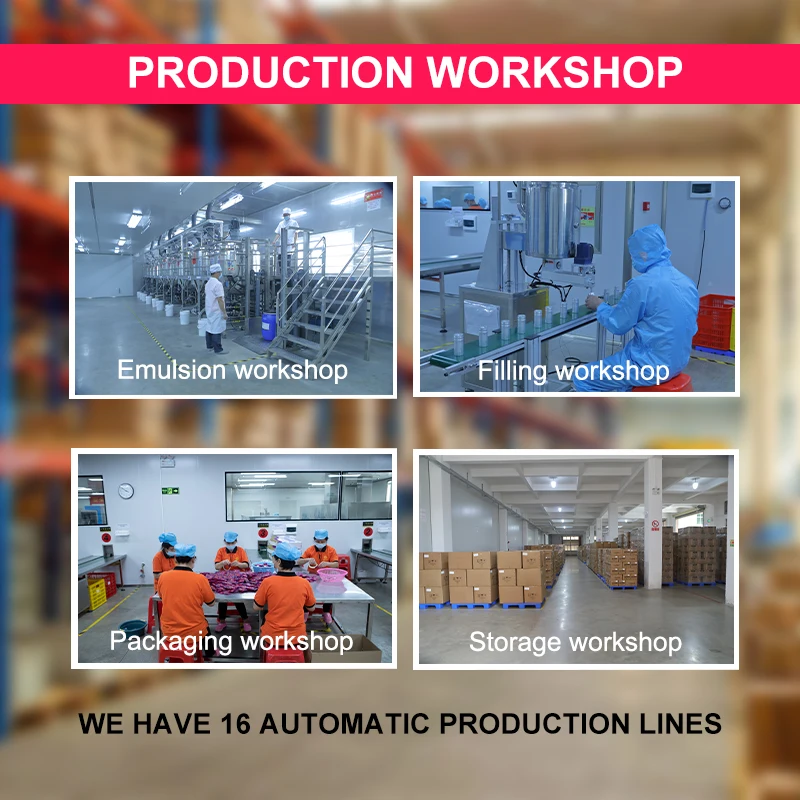 PRODUCTION WORKSHOP

Emulsion workshop

Filling workshop

Packaging workshop

Storage workshop

WE HAVE 16 AUTOMATIC PRODUCTION LINES